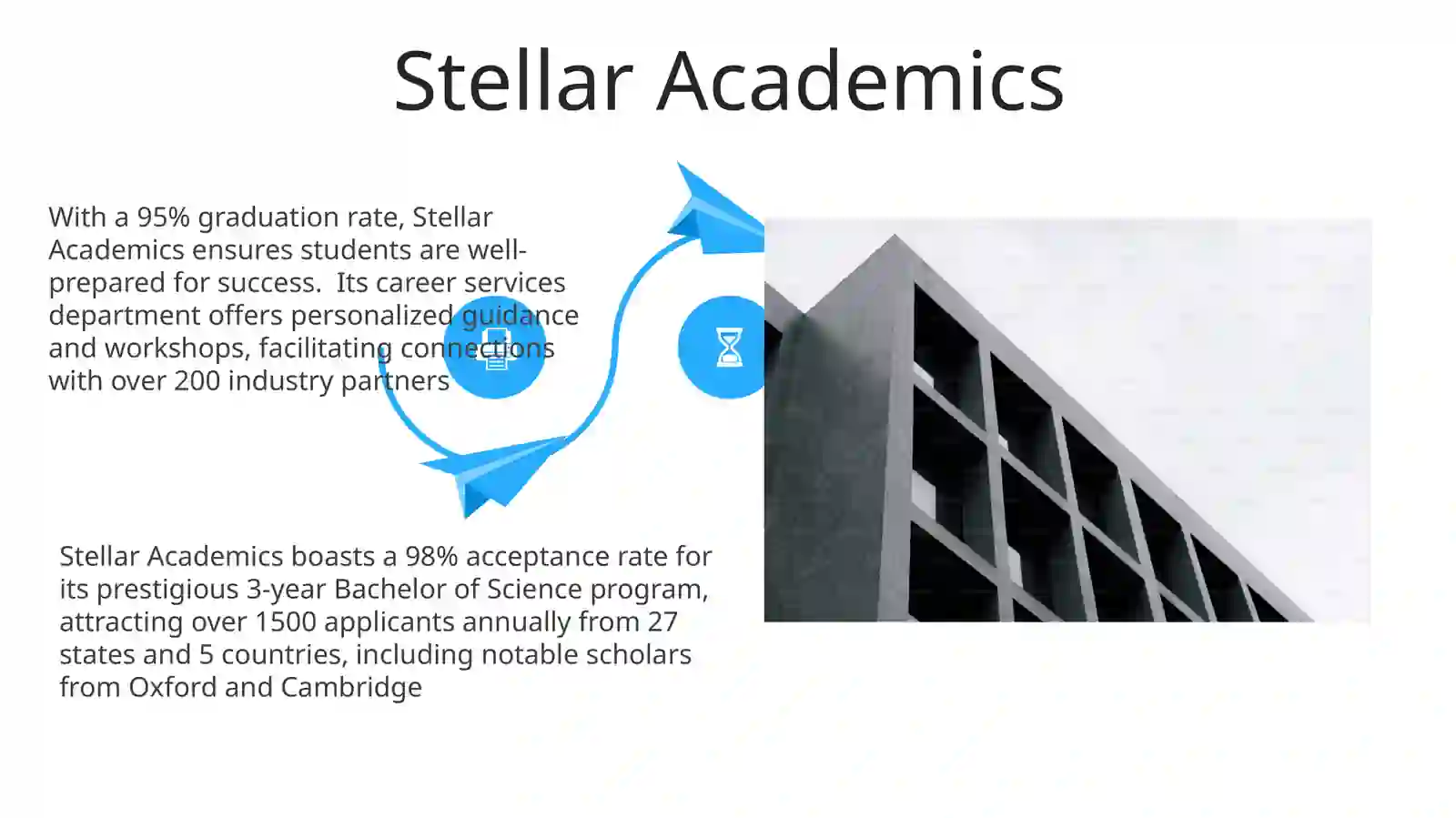 Stellar Academics

With a 95% graduation rate, Stellar Academics ensures students are well-prepared for success.  Its career services department offers personalized guidance and workshops, facilitating connections with over 200 industry partners

Stellar Academics boasts a 98% acceptance rate for its prestigious 3-year Bachelor of Science program, attracting over 1500 applicants annually from 27 states and 5 countries, including notable scholars from Oxford and Cambridge